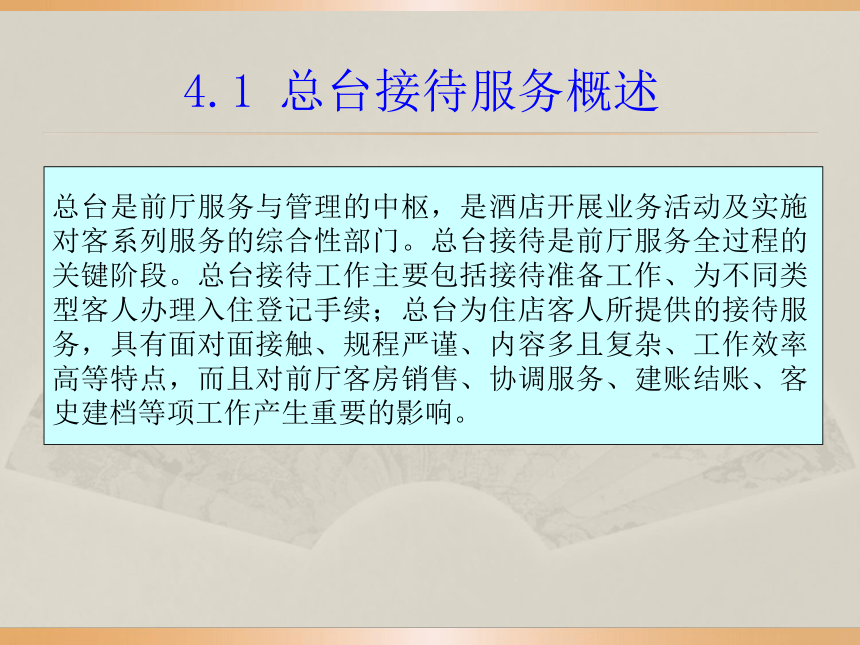 4.1 总台接待服务概述

总台是前厅服务与管理的中枢，是酒店开展业务活动及实施对客系列服务的综合性部门。总台接待是前厅服务全过程的关键阶段。总台接待工作主要包括接待准备工作、为不同类型客人办理入住登记手续；总台为住店客人所提供的接待服务，具有面对面接触、规程严谨、内容多且复杂、工作效率高等特点，而且对前厅客房销售、协调服务、建账结账、客史建档等项工作产生重要的影响。